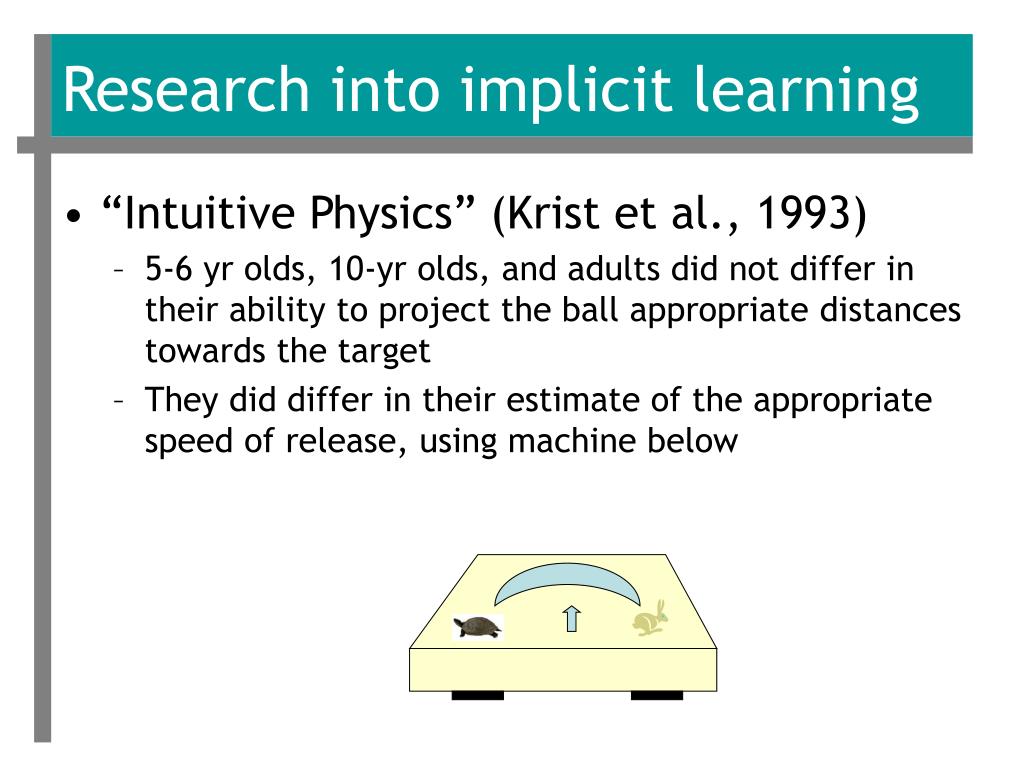 Research into implicit learning

• “Intuitive Physics” (Krist et al., 1993)
– 5-6 yr olds, 10-yr olds, and adults did not differ in their ability to project the ball appropriate distances towards the target
– They did differ in their estimate of the appropriate speed of release, using machine below